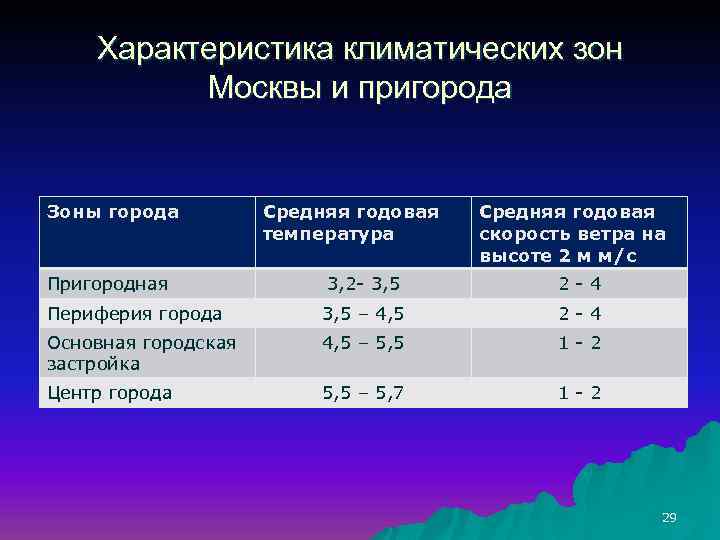 Характеристика климатических зон Москвы и пригорода

| Зоны города | Средняя годовая температура | Средняя годовая скорость ветра на высоте 2 м м/с |
|---|---|---|
| Пригородная | 3,2- 3,5 | 2 - 4 |
| Периферия города | 3,5 – 4,5 | 2 - 4 |
| Основная городская застройка | 4,5 – 5,5 | 1 - 2 |
| Центр города | 5,5 – 5,7 | 1 - 2 |

29